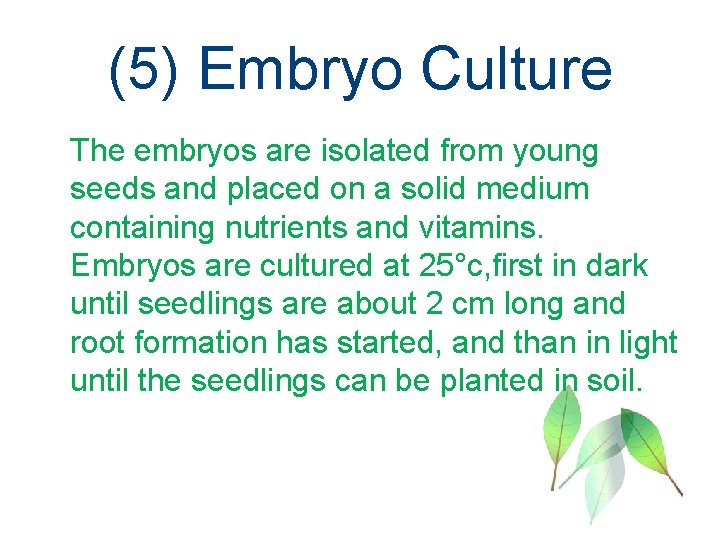 (5) Embryo Culture

The embryos are isolated from young seeds and placed on a solid medium containing nutrients and vitamins. Embryos are cultured at 25°c,first in dark until seedlings are about 2 cm long and root formation has started, and than in light until the seedlings can be planted in soil.